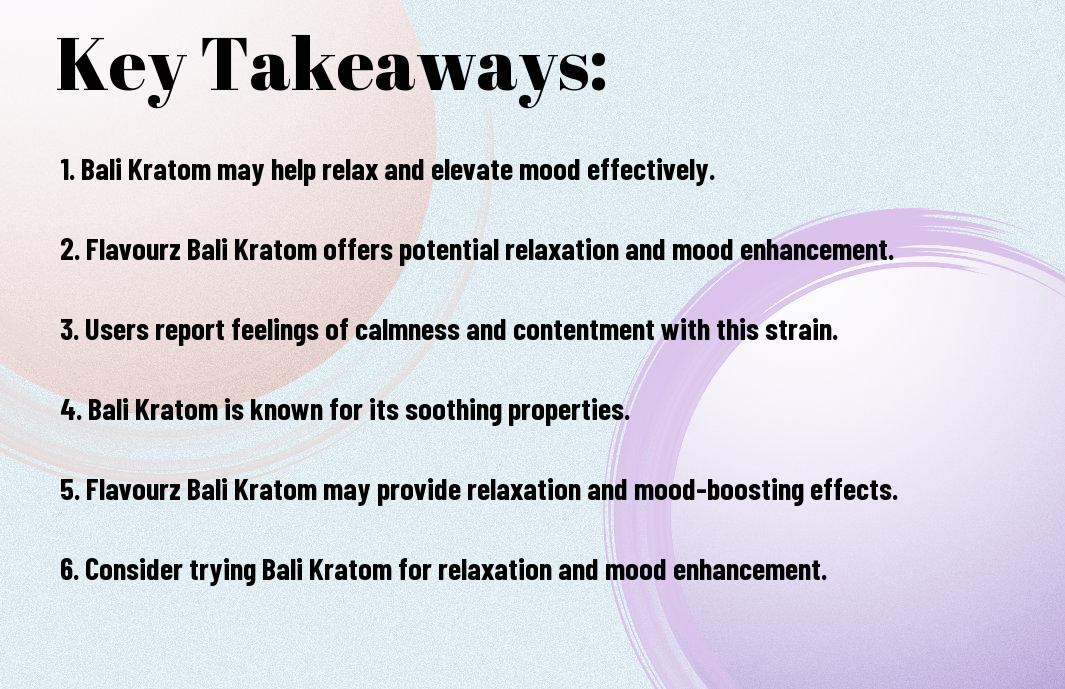 Key Takeaways:

1. Bali Kratom may help relax and elevate mood effectively.

2. Flavourz Bali Kratom offers potential relaxation and mood enhancement.

3. Users report feelings of calmness and contentment with this strain.

4. Bali Kratom is known for its soothing properties.

5. Flavourz Bali Kratom may provide relaxation and mood-boosting effects.

6. Consider trying Bali Kratom for relaxation and mood enhancement.